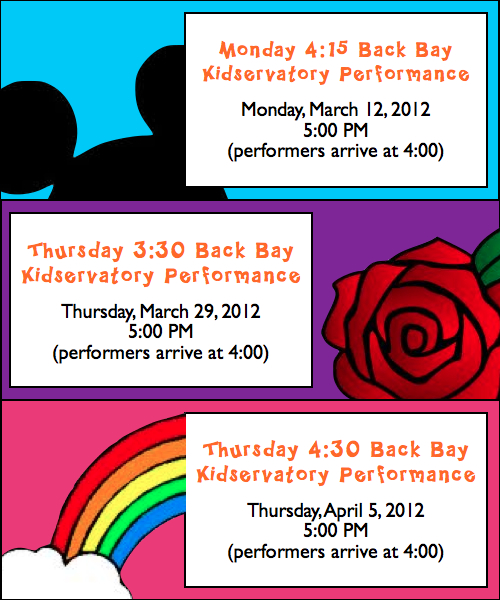 Monday 4:15 Back Bay Kidservatory Performance

Monday, March 12, 2012
5:00 PM
(performers arrive at 4:00)

Thursday 3:30 Back Bay Kidservatory Performance

Thursday, March 29, 2012
5:00 PM
(performers arrive at 4:00)

Thursday 4:30 Back Bay Kidservatory Performance

Thursday, April 5, 2012
5:00 PM
(performers arrive at 4:00)